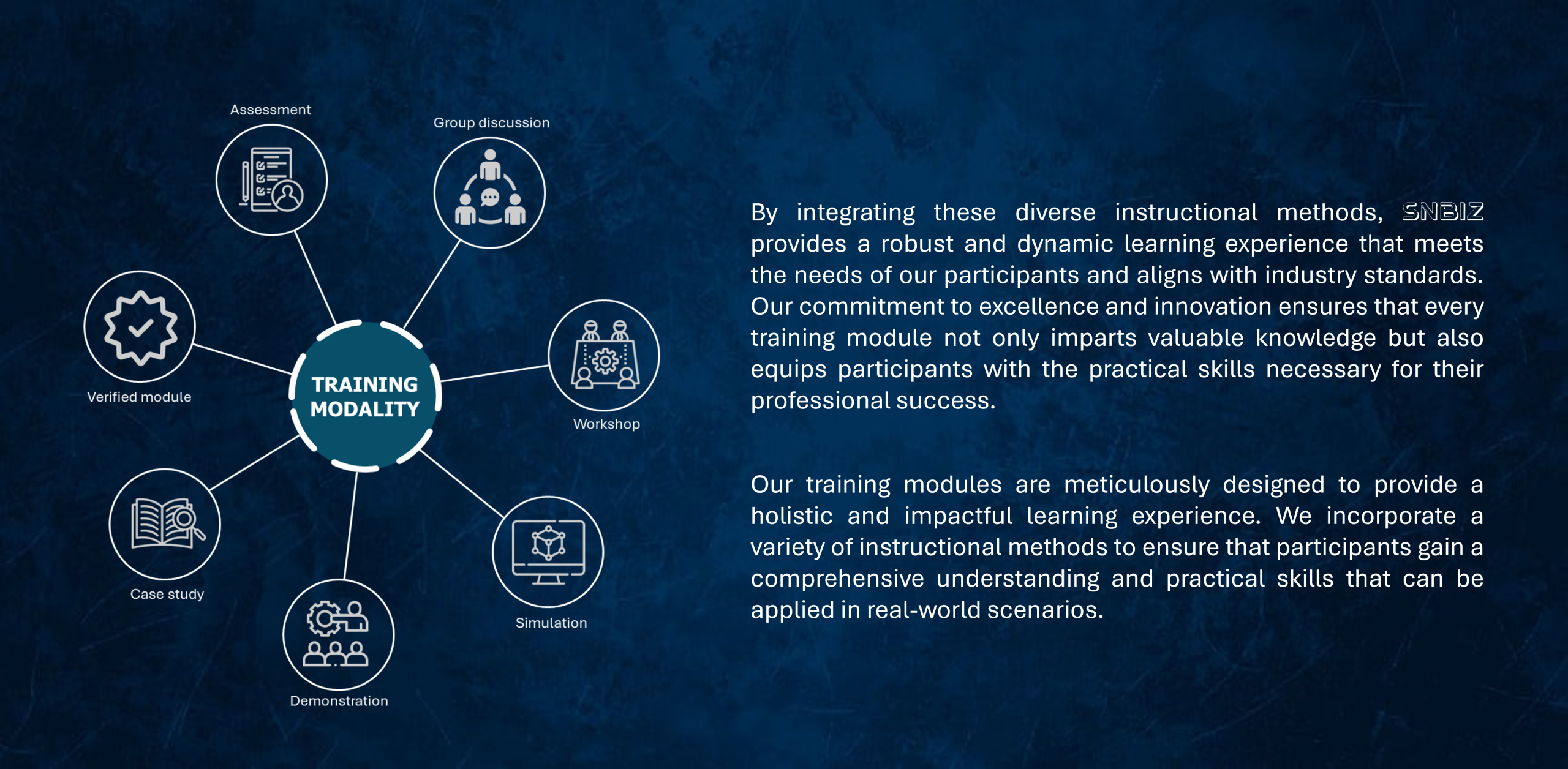 Assessment

Group discussion

Verified module

TRAINING MODALITY

Workshop

Case study

Simulation

Demonstration

By integrating these diverse instructional methods, SNBIZ provides a robust and dynamic learning experience that meets the needs of our participants and aligns with industry standards. Our commitment to excellence and innovation ensures that every training module not only imparts valuable knowledge but also equips participants with the practical skills necessary for their professional success.

Our training modules are meticulously designed to provide a holistic and impactful learning experience. We incorporate a variety of instructional methods to ensure that participants gain a comprehensive understanding and practical skills that can be applied in real-world scenarios.